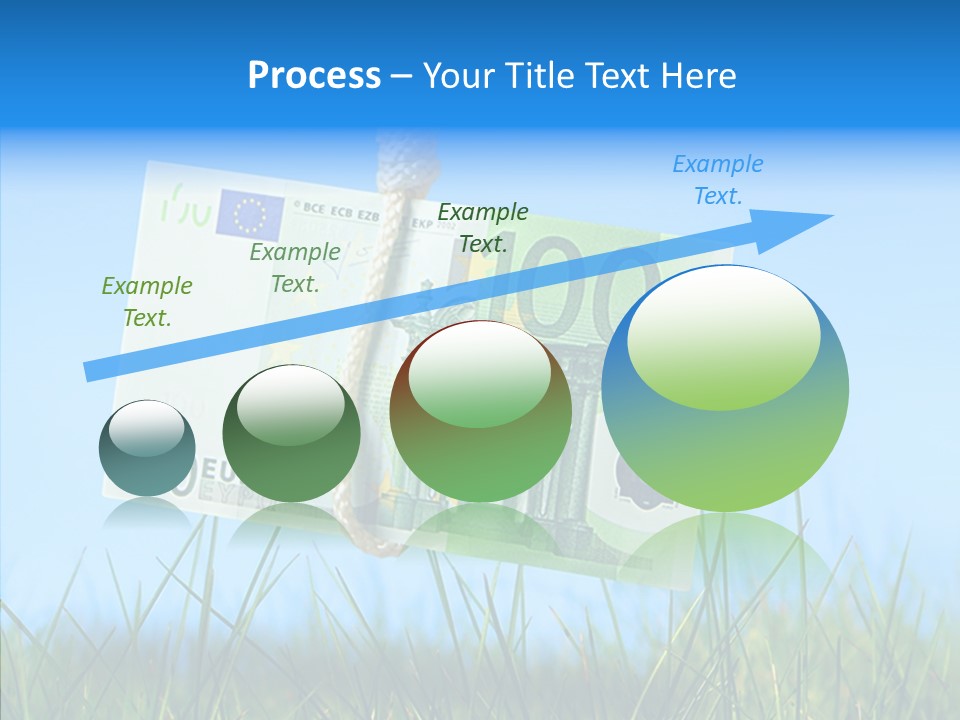 Process – Your Title Text Here

Example Text.

Example Text.

Example Text.

Example Text.

BCE ECB EZB EKP 2002

100

EURO